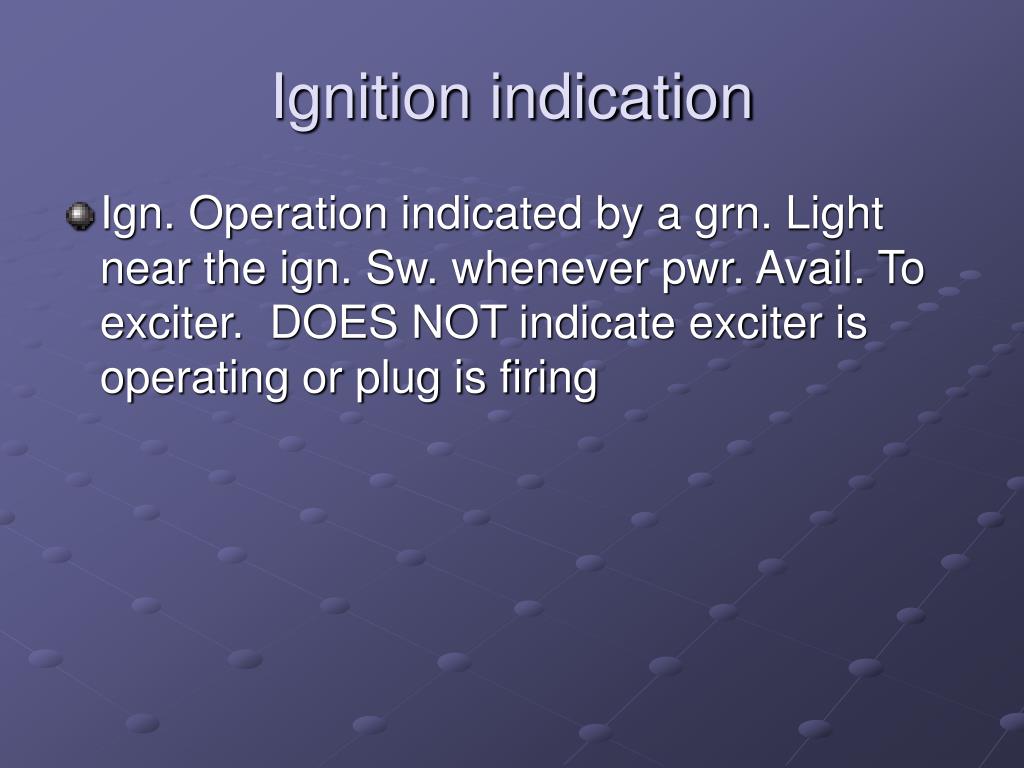 Ignition indication

Ign. Operation indicated by a grn. Light near the ign. Sw. whenever pwr. Avail. To exciter. DOES NOT indicate exciter is operating or plug is firing